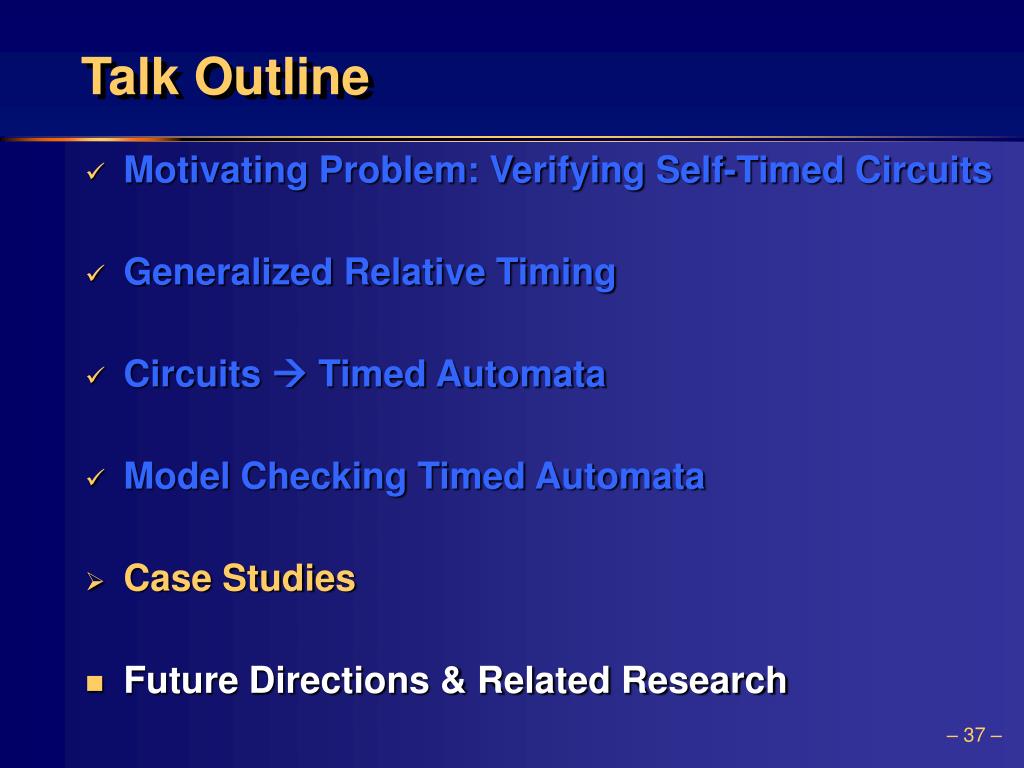 Talk Outline

✓ Motivating Problem: Verifying Self-Timed Circuits

✓ Generalized Relative Timing

✓ Circuits → Timed Automata

✓ Model Checking Timed Automata

➢ Case Studies

■ Future Directions & Related Research

– 37 –